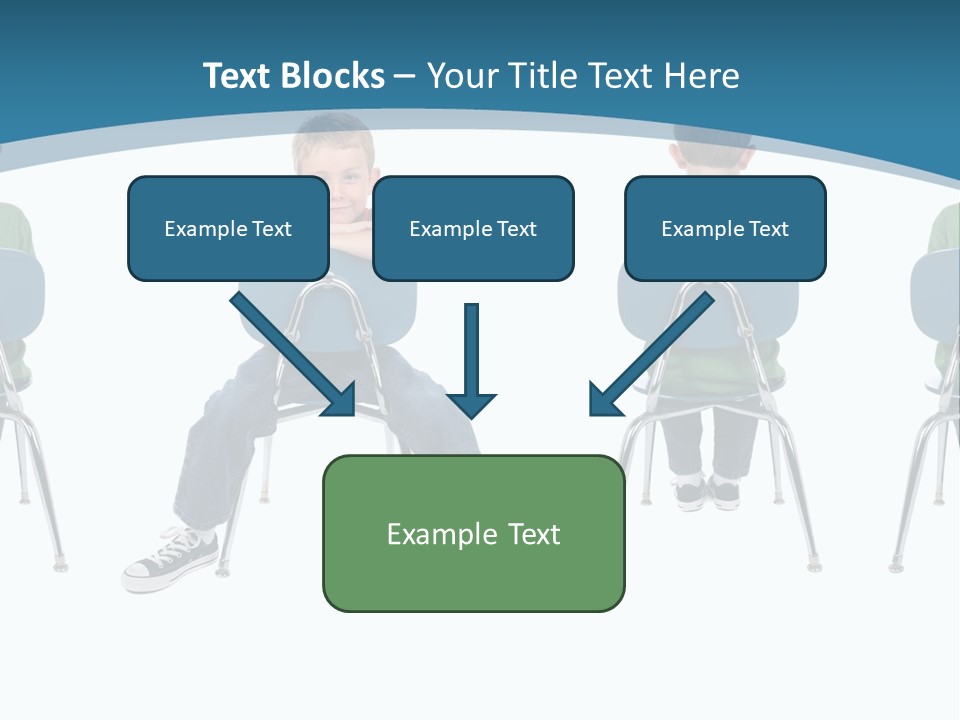 Text Blocks – Your Title Text Here

Example Text

Example Text

Example Text

Example Text